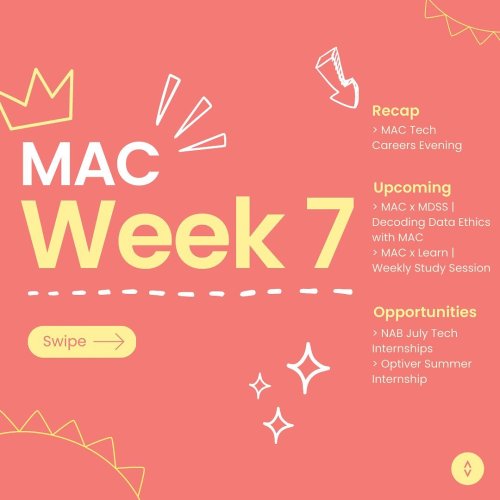 MAC
Week 7

Swipe

Recap
> MAC Tech Careers Evening

Upcoming
> MAC x MDSS | Decoding Data Ethics with MAC
> MAC x Learn | Weekly Study Session

Opportunities
> NAB July Tech Internships
> Optiver Summer Internship